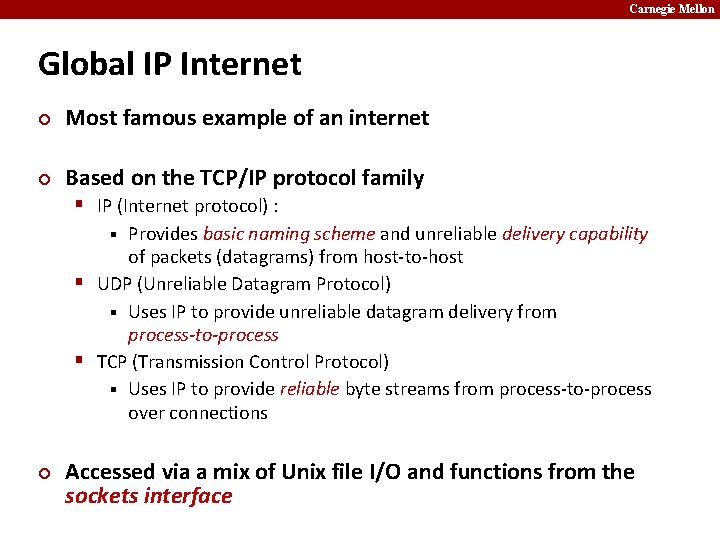 Carnegie Mellon

Global IP Internet

Most famous example of an internet

Based on the TCP/IP protocol family

IP (Internet protocol) :

Provides basic naming scheme and unreliable delivery capability of packets (datagrams) from host-to-host

UDP (Unreliable Datagram Protocol)

Uses IP to provide unreliable datagram delivery from process-to-process

TCP (Transmission Control Protocol)

Uses IP to provide reliable byte streams from process-to-process over connections

Accessed via a mix of Unix file I/O and functions from the sockets interface